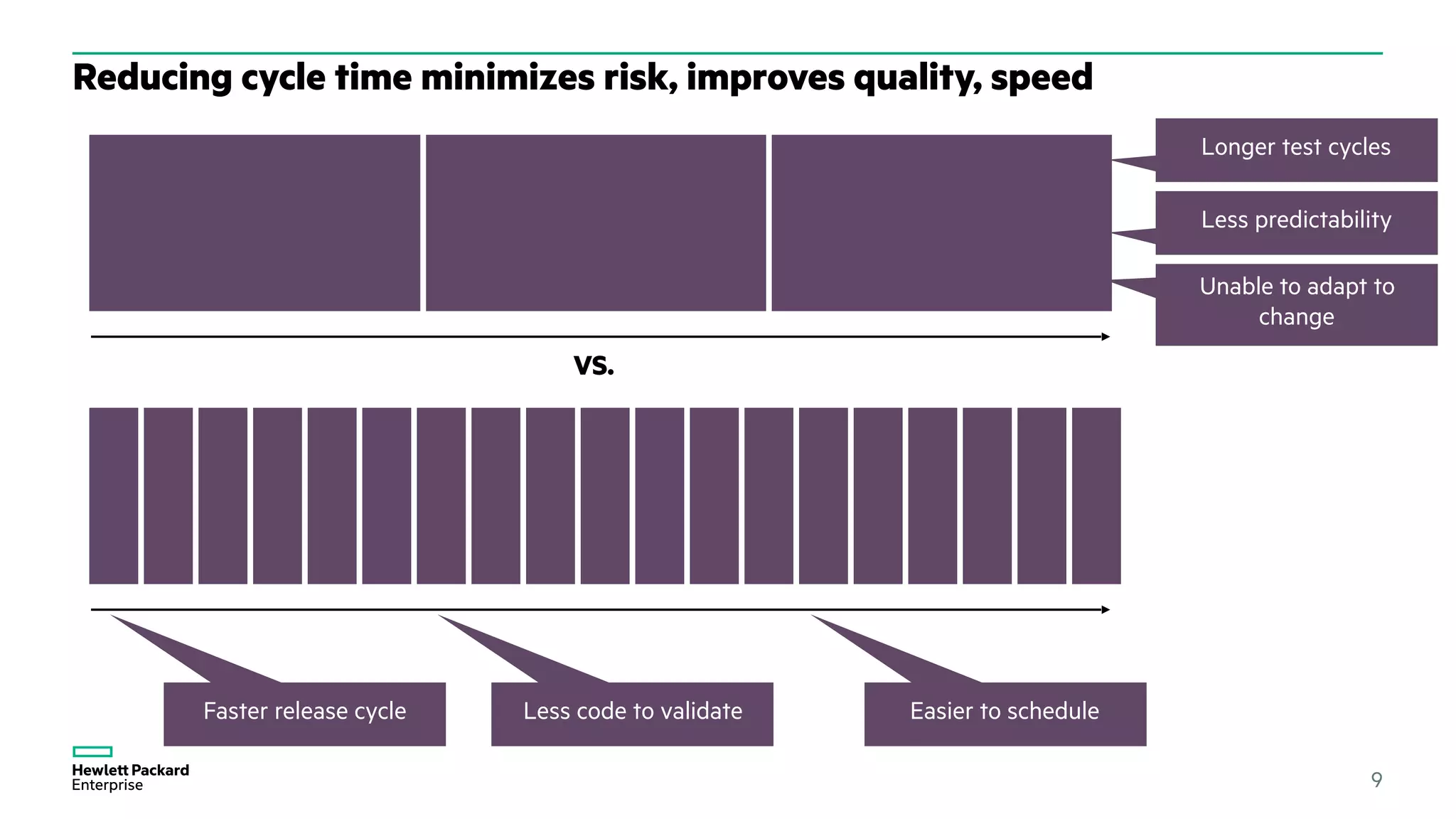 Reducing cycle time minimizes risk, improves quality, speed

Longer test cycles

Less predictability

Unable to adapt to change

vs.

Faster release cycle

Less code to validate

Easier to schedule

Hewlett Packard Enterprise

9